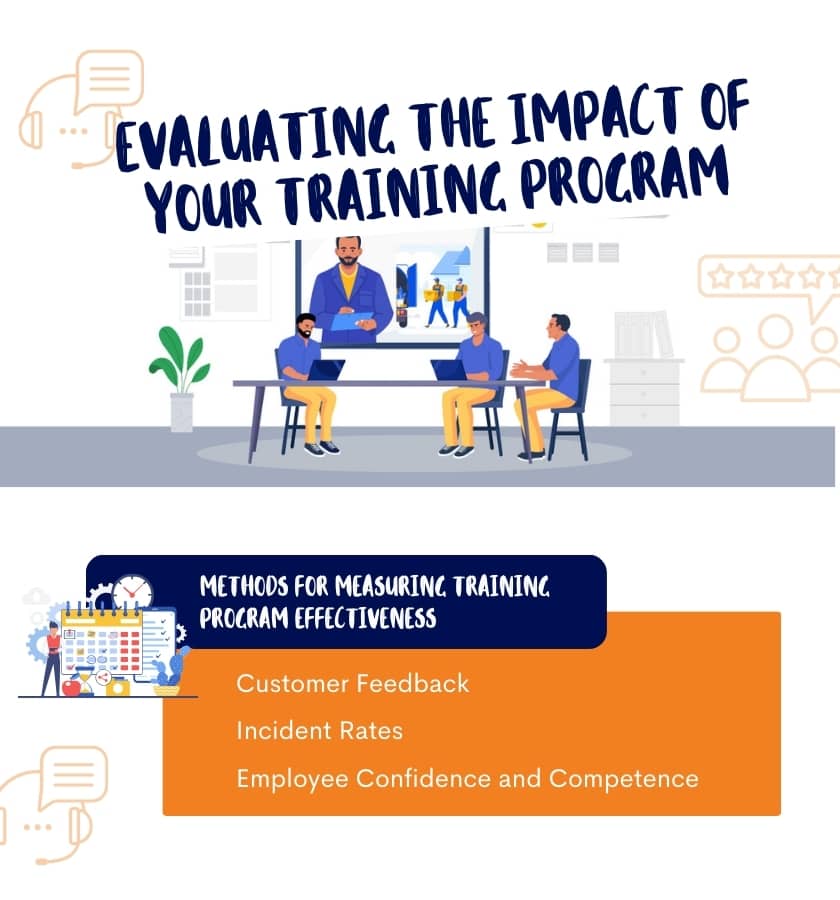 EVALUATING THE IMPACT OF YOUR TRAINING PROGRAM

METHODS FOR MEASURING TRAINING PROGRAM EFFECTIVENESS

Customer Feedback

Incident Rates

Employee Confidence and Competence